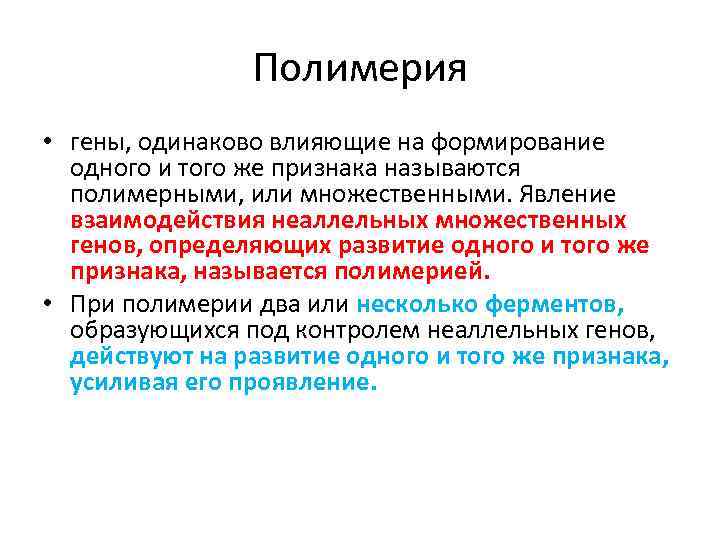 Полимерия

• гены, одинаково влияющие на формирование одного и того же признака называются полимерными, или множественными. Явление взаимодействия неаллельных множественных генов, определяющих развитие одного и того же признака, называется полимерией.

• При полимерии два или несколько ферментов, образующихся под контролем неаллельных генов, действуют на развитие одного и того же признака, усиливая его проявление.